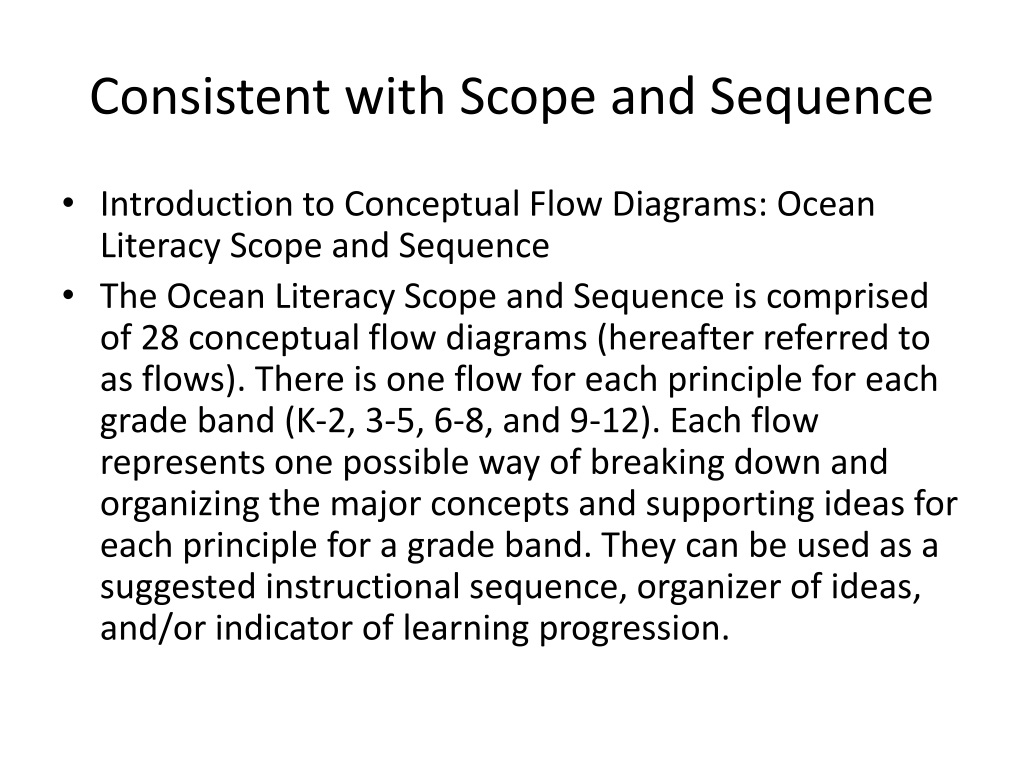 Consistent with Scope and Sequence

• Introduction to Conceptual Flow Diagrams: Ocean Literacy Scope and Sequence
• The Ocean Literacy Scope and Sequence is comprised of 28 conceptual flow diagrams (hereafter referred to as flows). There is one flow for each principle for each grade band (K-2, 3-5, 6-8, and 9-12). Each flow represents one possible way of breaking down and organizing the major concepts and supporting ideas for each principle for a grade band. They can be used as a suggested instructional sequence, organizer of ideas, and/or indicator of learning progression.